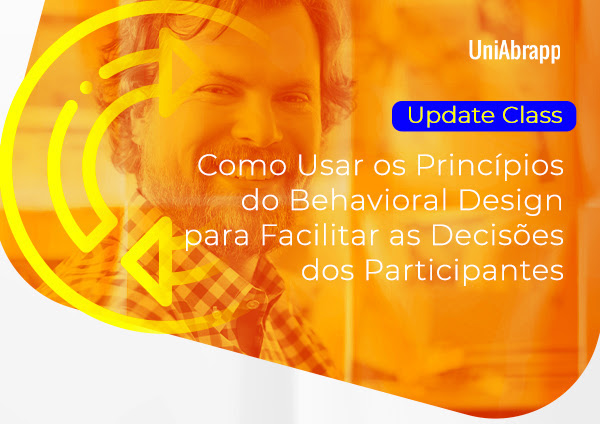 UniAbrapp

Update Class

Como Usar os Princípios do Behavioral Design para Facilitar as Decisões dos Participantes